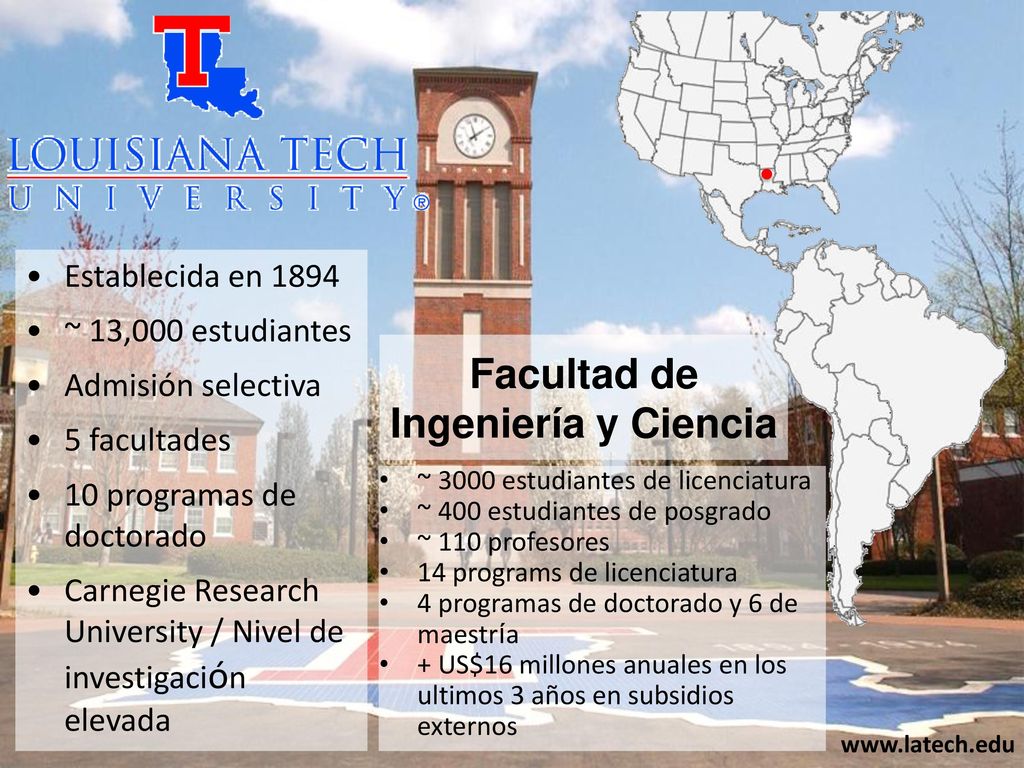 LOUISIANA TECH
UNIVERSITY®

• Establecida en 1894
• ~ 13,000 estudiantes
• Admisión selectiva
• 5 facultades
• 10 programas de doctorado
• Carnegie Research University / Nivel de investigación elevada

Facultad de Ingeniería y Ciencia

• ~ 3000 estudiantes de licenciatura
• ~ 400 estudiantes de posgrado
• ~ 110 profesores
• 14 programs de licenciatura
• 4 programas de doctorado y 6 de maestría
• + US$16 millones anuales en los ultimos 3 años en subsidios externos

www.latech.edu